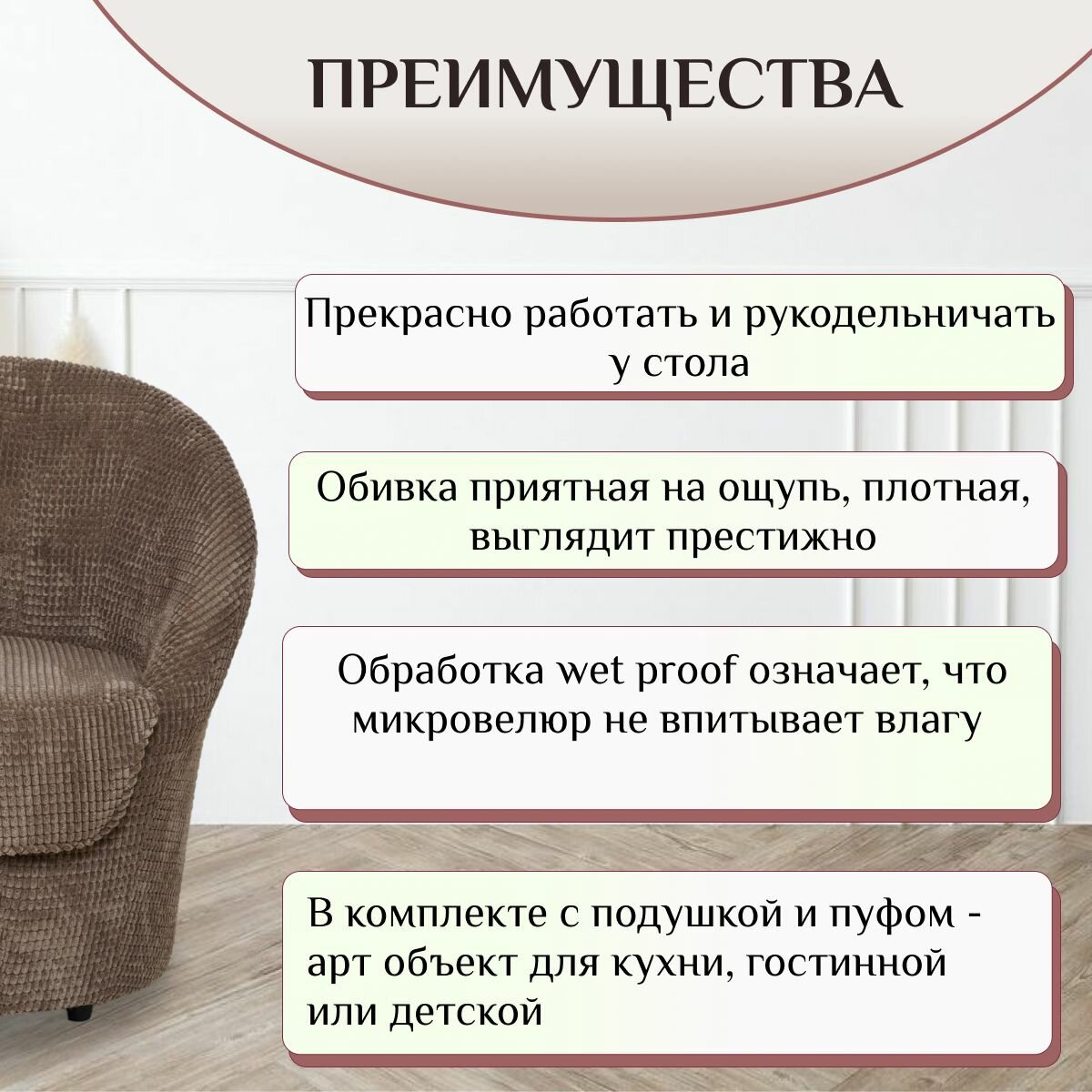 ПРЕИМУЩЕСТВА

Прекрасно работать и рукодельничать у стола

Обивка приятная на ощупь, плотная, выглядит престижно

Обработка wet proof означает, что микровелюр не впитывает влагу

В комплекте с подушкой и пуфом - арт объект для кухни, гостинной или детской